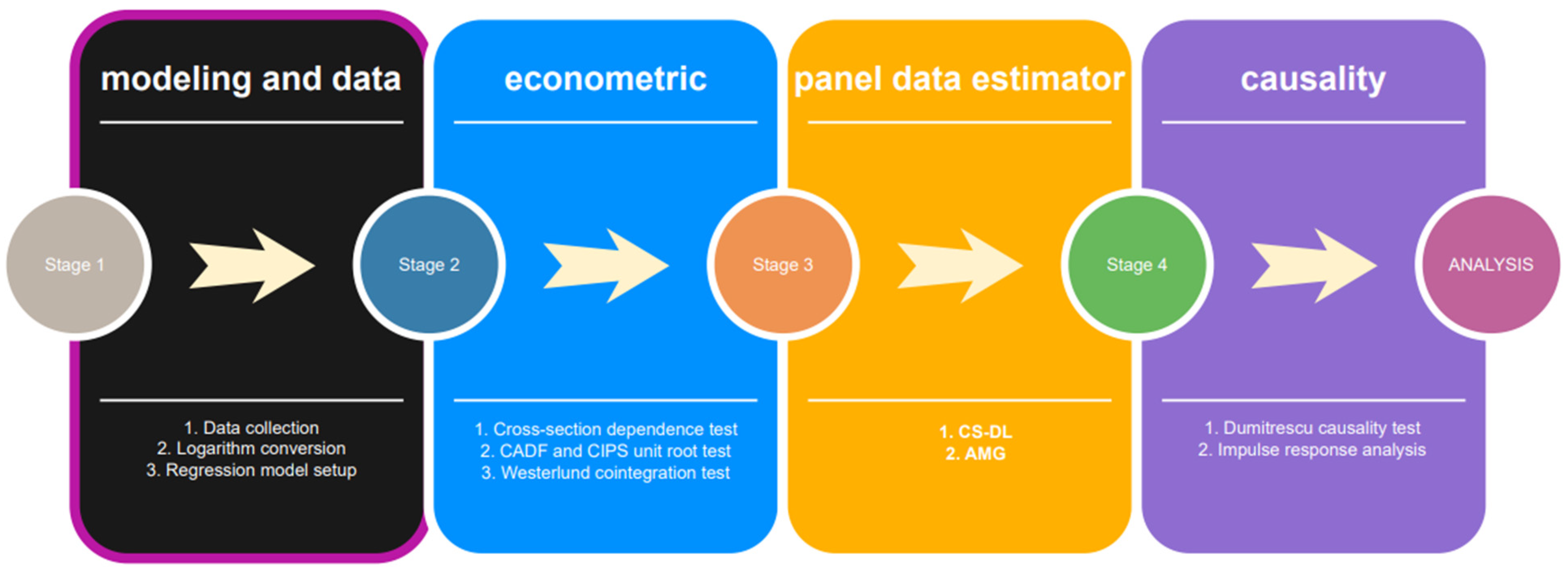 modeling and data

Stage 1

1. Data collection
2. Logarithm conversion
3. Regression model setup

econometric

Stage 2

1. Cross-section dependence test
2. CADF and CIPS unit root test
3. Westerlund cointegration test

panel data estimator

Stage 3

1. CS-DL
2. AMG

causality

Stage 4

1. Dumitrescu causality test
2. Impulse response analysis

ANALYSIS